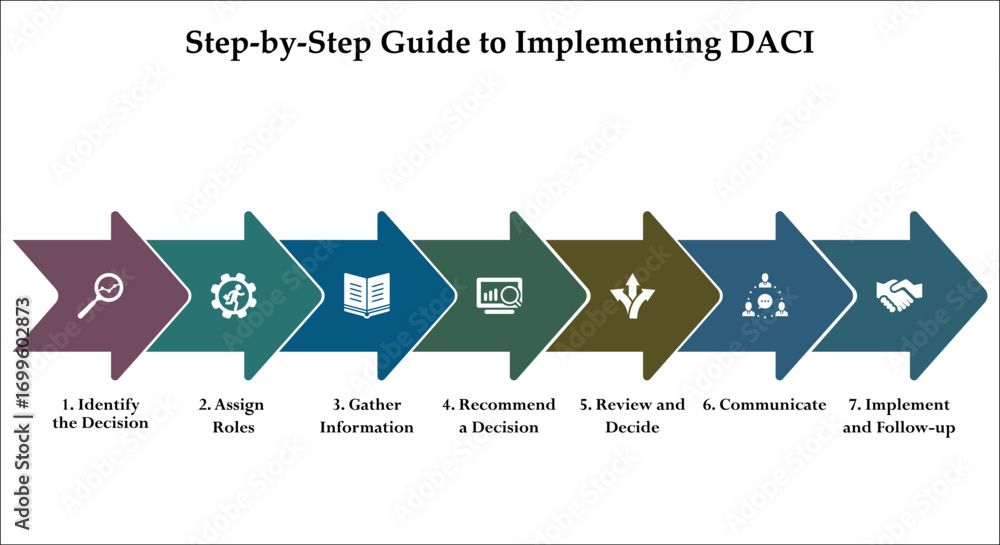 Step-by-Step Guide to Implementing DACI

1. Identify the Decision

2. Assign Roles

3. Gather Information

4. Recommend a Decision

5. Review and Decide

6. Communicate

7. Implement and Follow-up

Adobe Stock | #1699602873